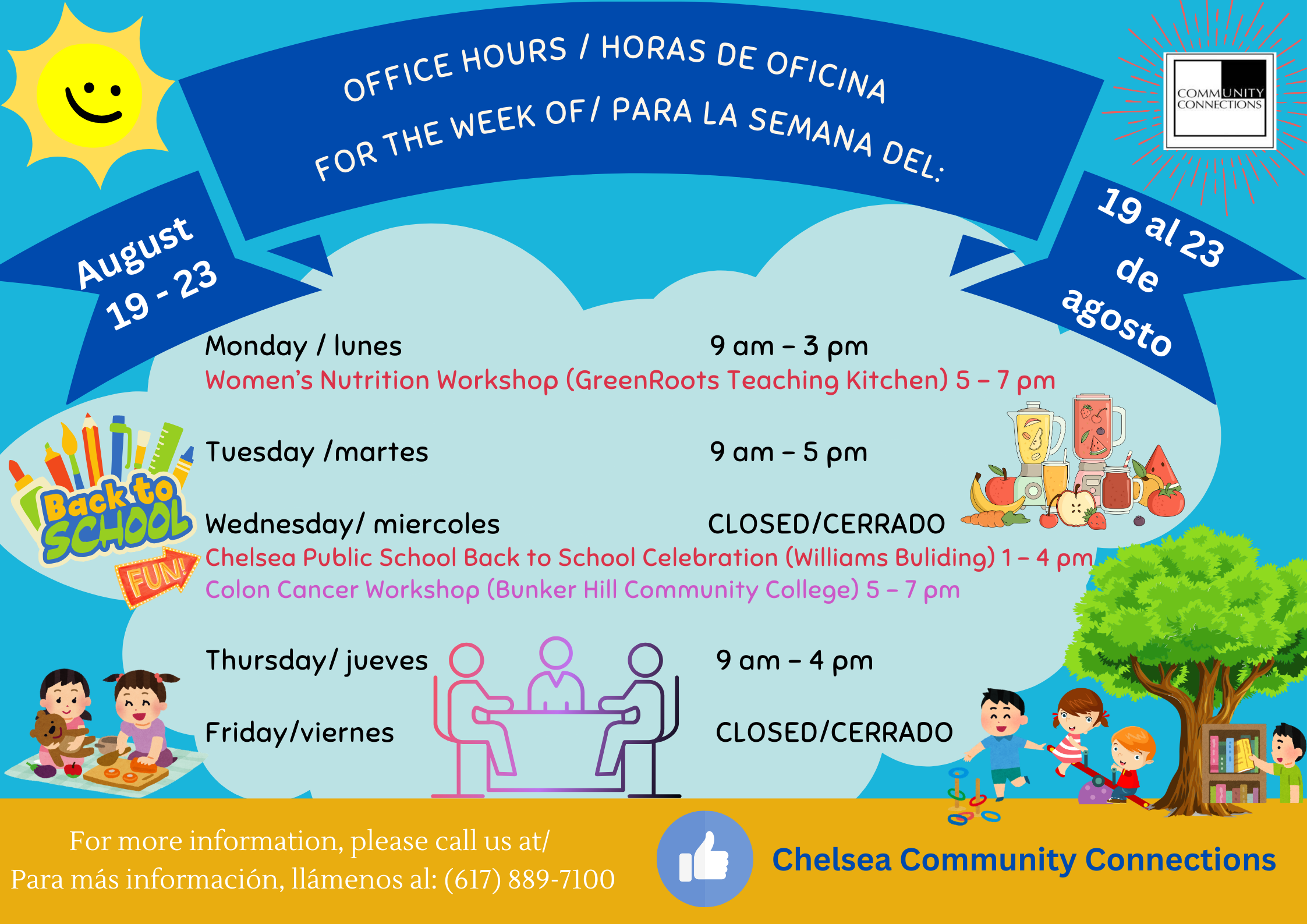 OFFICE HOURS / HORAS DE OFICINA
FOR THE WEEK OF/ PARA LA SEMANA DEL:

COMMUNITY CONNECTIONS

August 19 - 23

19 al 23 de agosto

Monday / lunes 9 am – 3 pm
Women's Nutrition Workshop (GreenRoots Teaching Kitchen) 5 – 7 pm

Tuesday /martes 9 am – 5 pm

Back to SCHOOL FUN!

Wednesday/ miercoles CLOSED/CERRADO
Chelsea Public School Back to School Celebration (Williams Buliding) 1 – 4 pm
Colon Cancer Workshop (Bunker Hill Community College) 5 – 7 pm

Thursday/ jueves 9 am – 4 pm

Friday/viernes CLOSED/CERRADO

For more information, please call us at/
Para más información, llámenos al: (617) 889-7100

Chelsea Community Connections